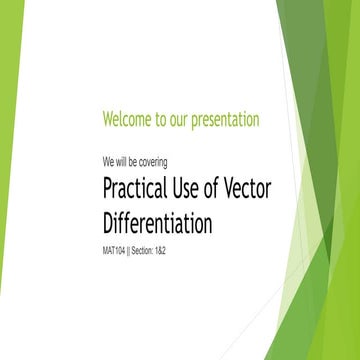 Welcome to our presentation

We will be covering

Practical Use of Vector Differentiation

MAT104 || Section: 1&2